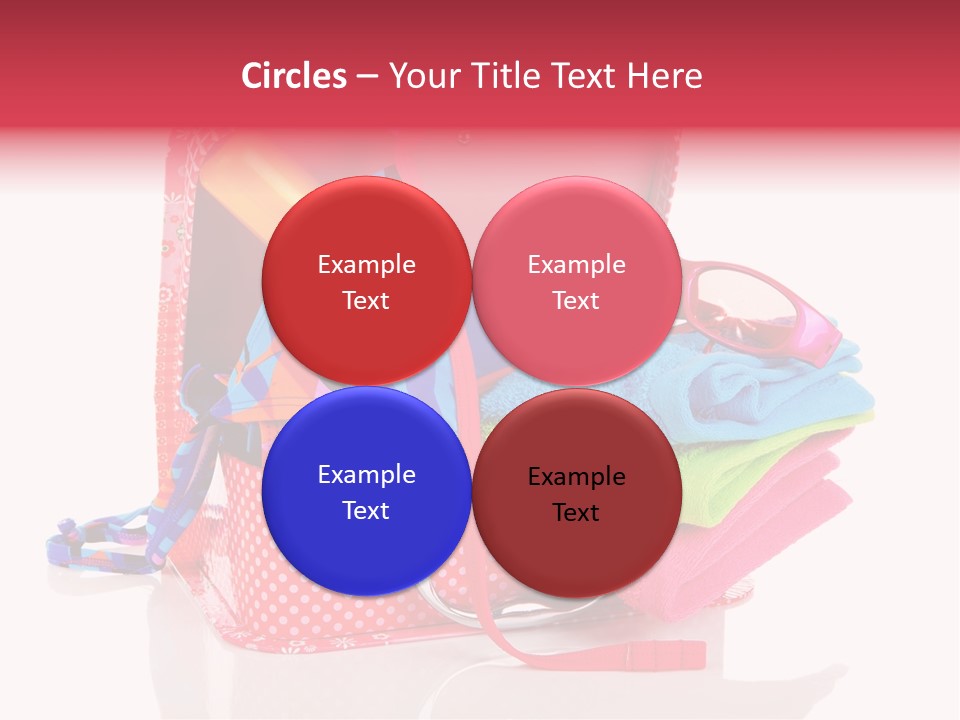 Circles – Your Title Text Here

Example Text

Example Text

Example Text

Example Text